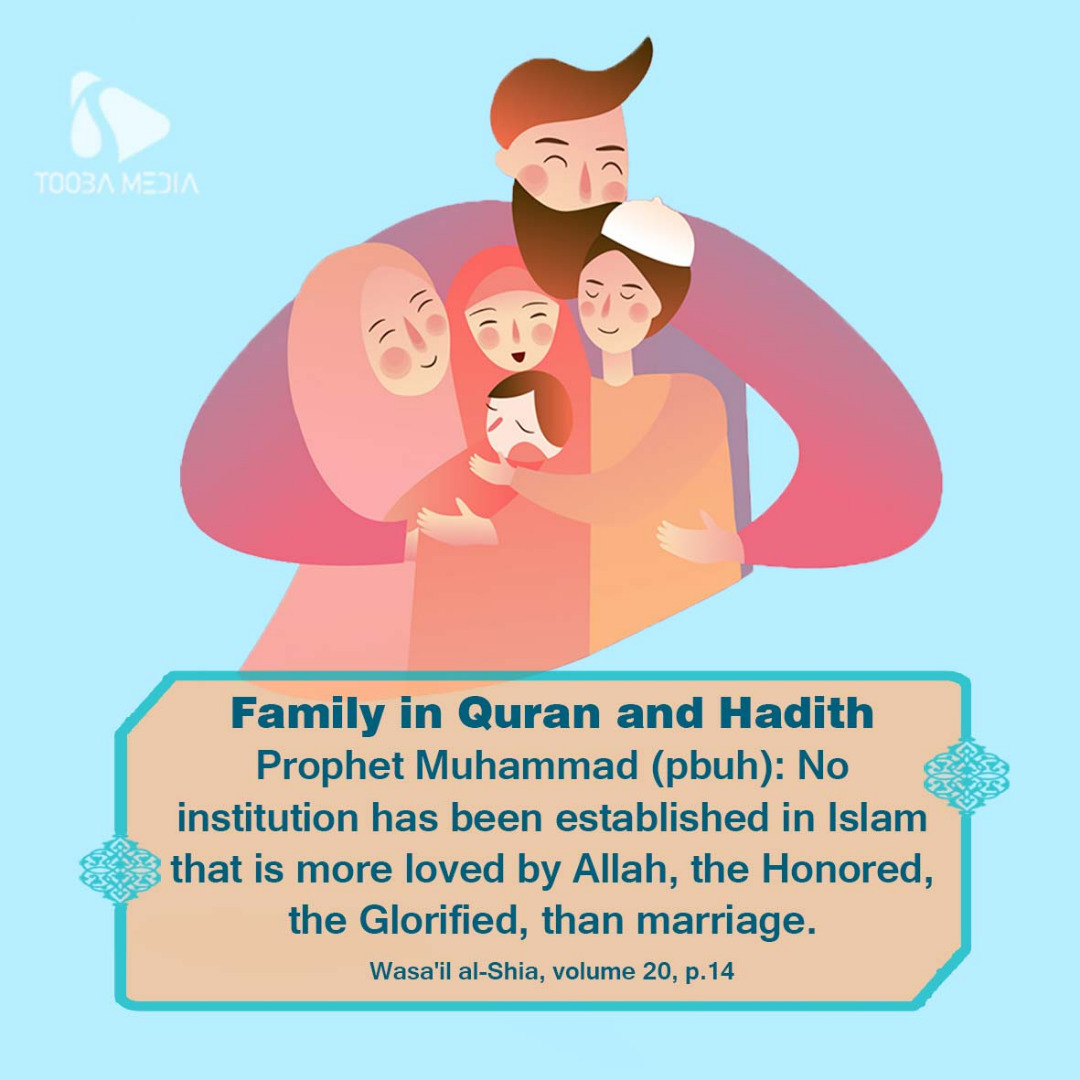 TOOBA MEDIA

Family in Quran and Hadith

Prophet Muhammad (pbuh): No institution has been established in Islam that is more loved by Allah, the Honored, the Glorified, than marriage.

Wasa'il al-Shia, volume 20, p.14